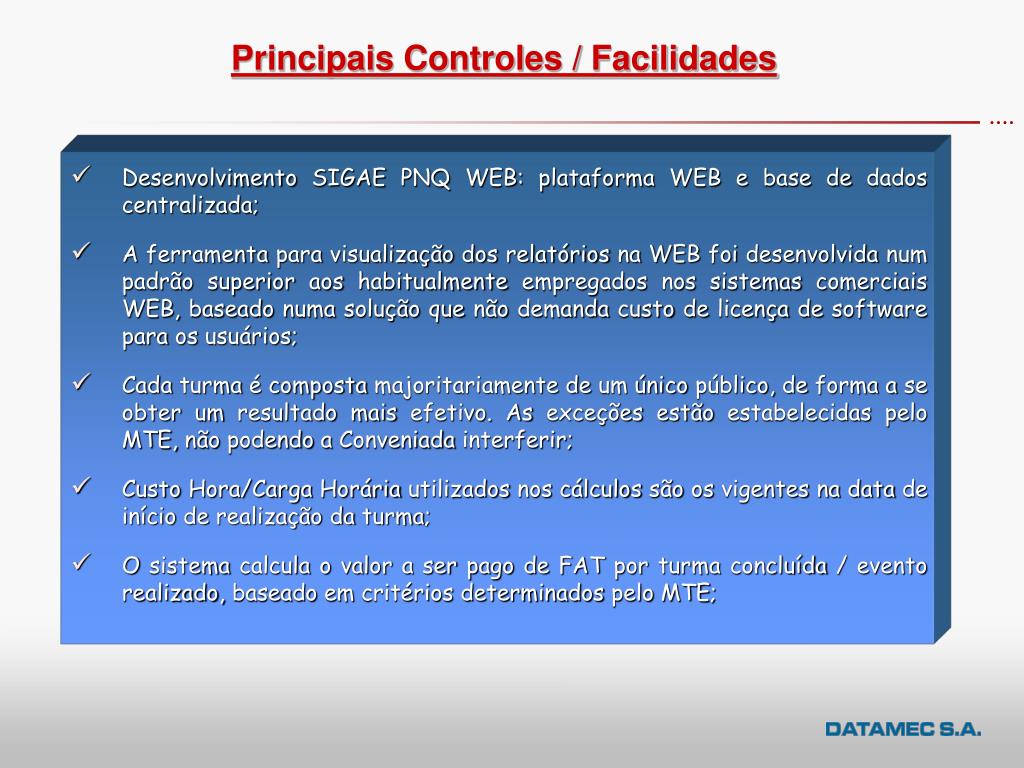 Principais Controles / Facilidades

....

✓ Desenvolvimento SIGAE PNQ WEB: plataforma WEB e base de dados centralizada;

✓ A ferramenta para visualização dos relatórios na WEB foi desenvolvida num padrão superior aos habitualmente empregados nos sistemas comerciais WEB, baseado numa solução que não demanda custo de licença de software para os usuários;

✓ Cada turma é composta majoritariamente de um único público, de forma a se obter um resultado mais efetivo. As exceções estão estabelecidas pelo MTE, não podendo a Conveniada interferir;

✓ Custo Hora/Carga Horária utilizados nos cálculos são os vigentes na data de início de realização da turma;

✓ O sistema calcula o valor a ser pago de FAT por turma concluída / evento realizado, baseado em critérios determinados pelo MTE;

DATAMEC S.A.